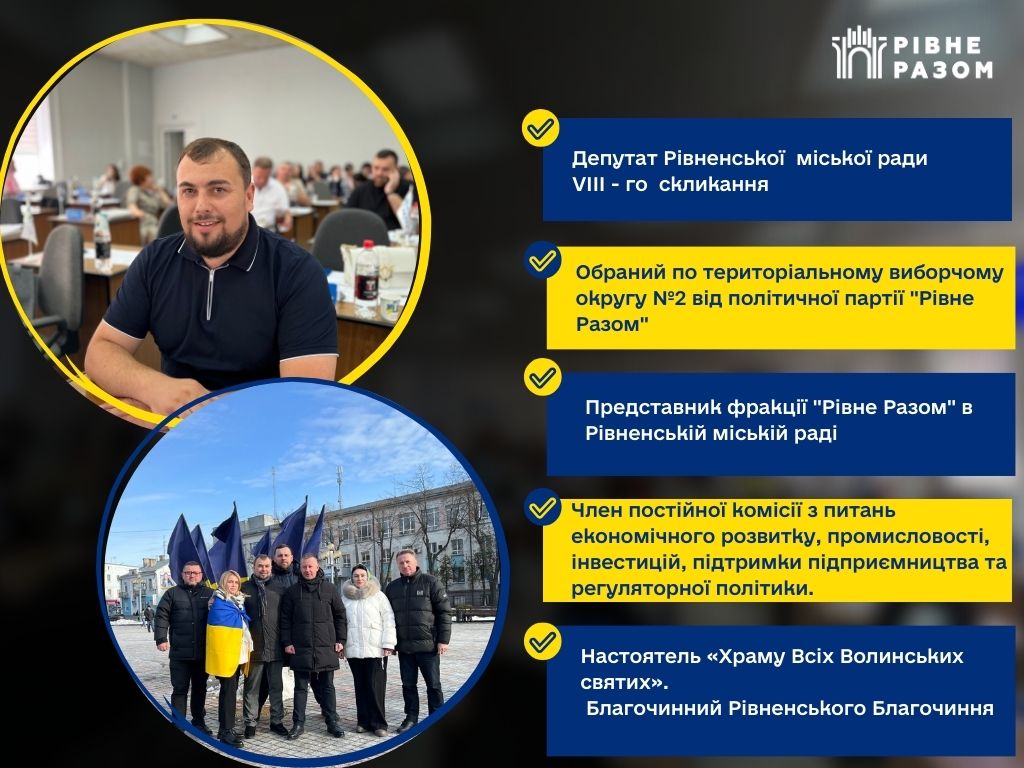 РІВНЕ РАЗОМ

Депутат Рівненської міської ради VIII - го скликання

Обраний по територіальному виборчому округу №2 від політичної партії "Рівне Разом"

Представник фракції "Рівне Разом" в Рівненській міській раді

Член постійної комісії з питань економічного розвитку, промисловості, інвестицій, підтримки підприємництва та регуляторної політики.

Настоятель «Храму Всіх Волинських святих».
Благочинний Рівненського Благочиння